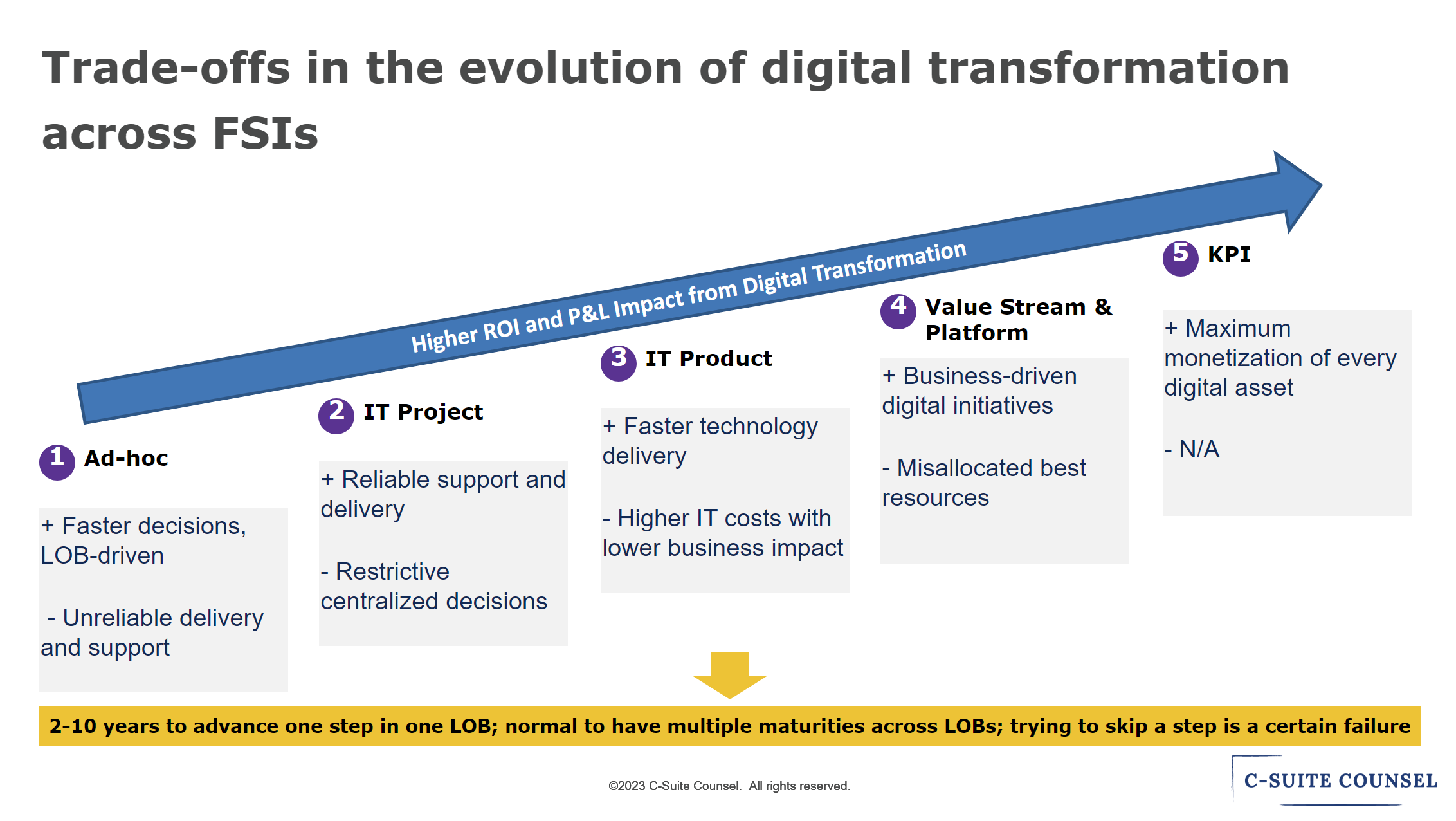 Trade-offs in the evolution of digital transformation across FSIs

Higher ROI and P&L Impact from Digital Transformation

1 Ad-hoc

+ Faster decisions, LOB-driven

- Unreliable delivery and support

2 IT Project

+ Reliable support and delivery

- Restrictive centralized decisions

3 IT Product

+ Faster technology delivery

- Higher IT costs with lower business impact

4 Value Stream & Platform

+ Business-driven digital initiatives

- Misallocated best resources

5 KPI

+ Maximum monetization of every digital asset

- N/A

2-10 years to advance one step in one LOB; normal to have multiple maturities across LOBs; trying to skip a step is a certain failure

©2023 C-Suite Counsel. All rights reserved.

C-SUITE COUNSEL